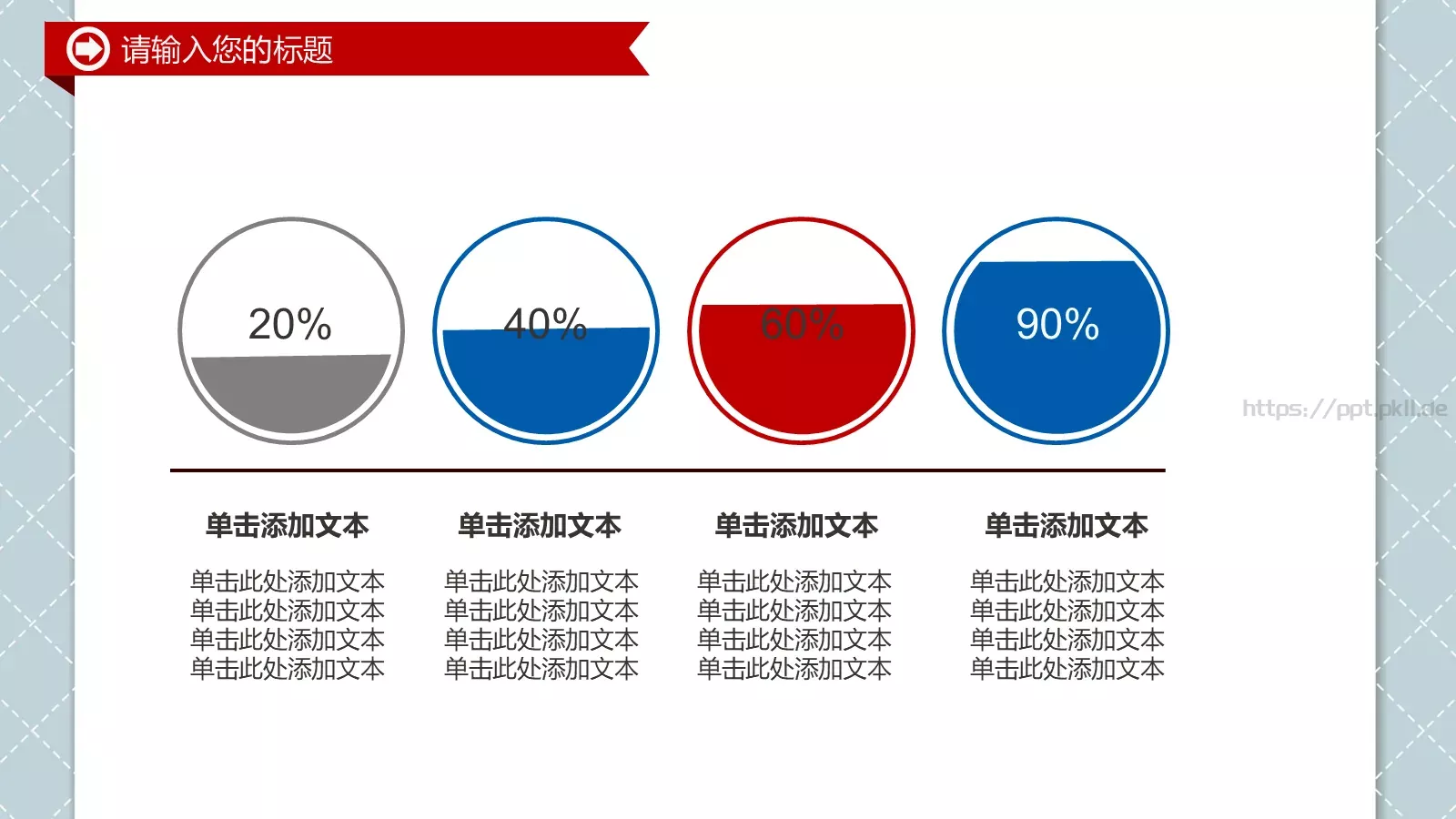 请输入您的标题

20%

40%

60%

90%

https://ppt.pkll.de

单击添加文本

单击此处添加文本
单击此处添加文本
单击此处添加文本
单击此处添加文本

单击添加文本

单击此处添加文本
单击此处添加文本
单击此处添加文本
单击此处添加文本

单击添加文本

单击此处添加文本
单击此处添加文本
单击此处添加文本
单击此处添加文本

单击添加文本

单击此处添加文本
单击此处添加文本
单击此处添加文本
单击此处添加文本